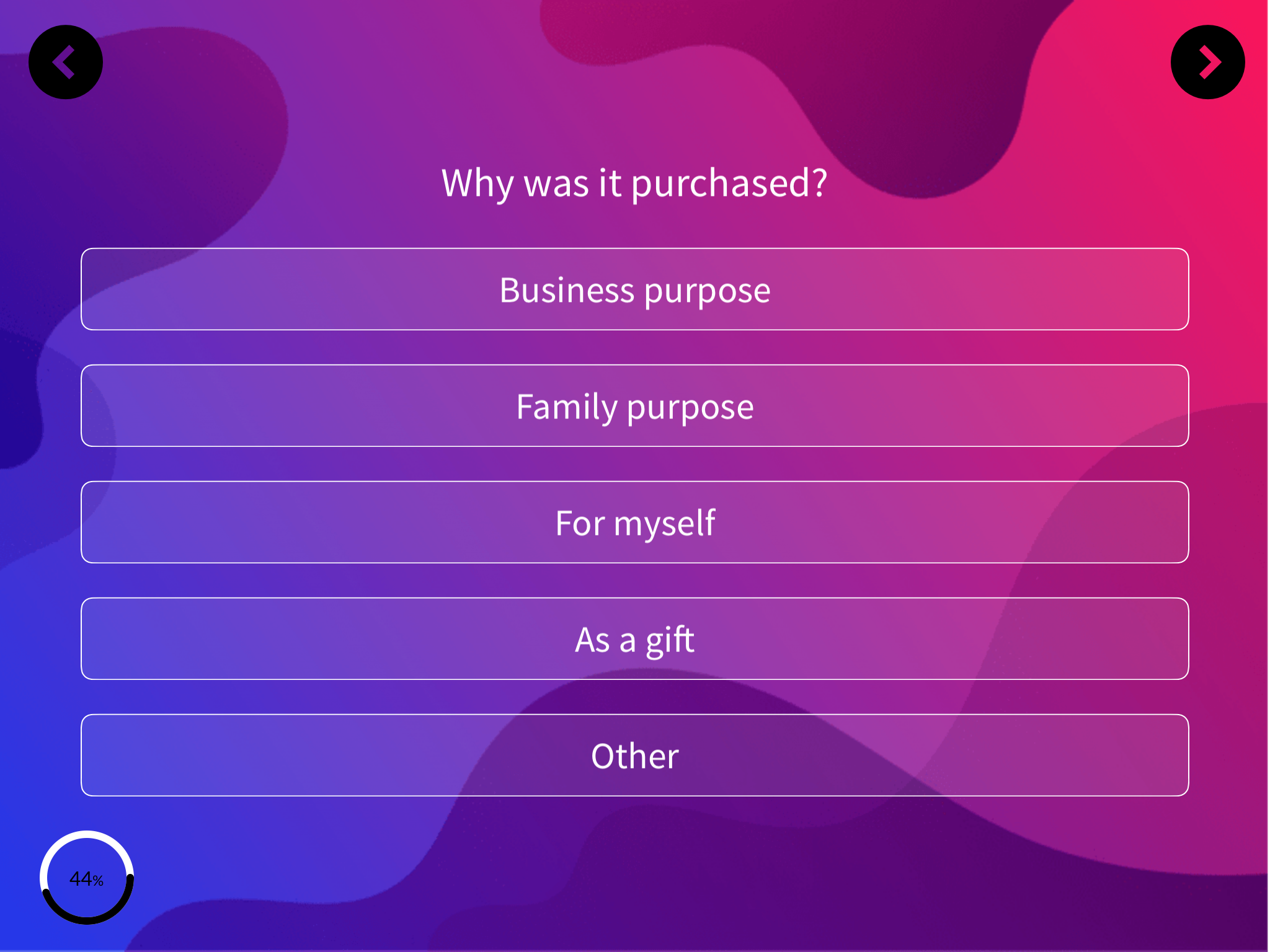 Why was it purchased?

Business purpose

Family purpose

For myself

As a gift

Other

44%